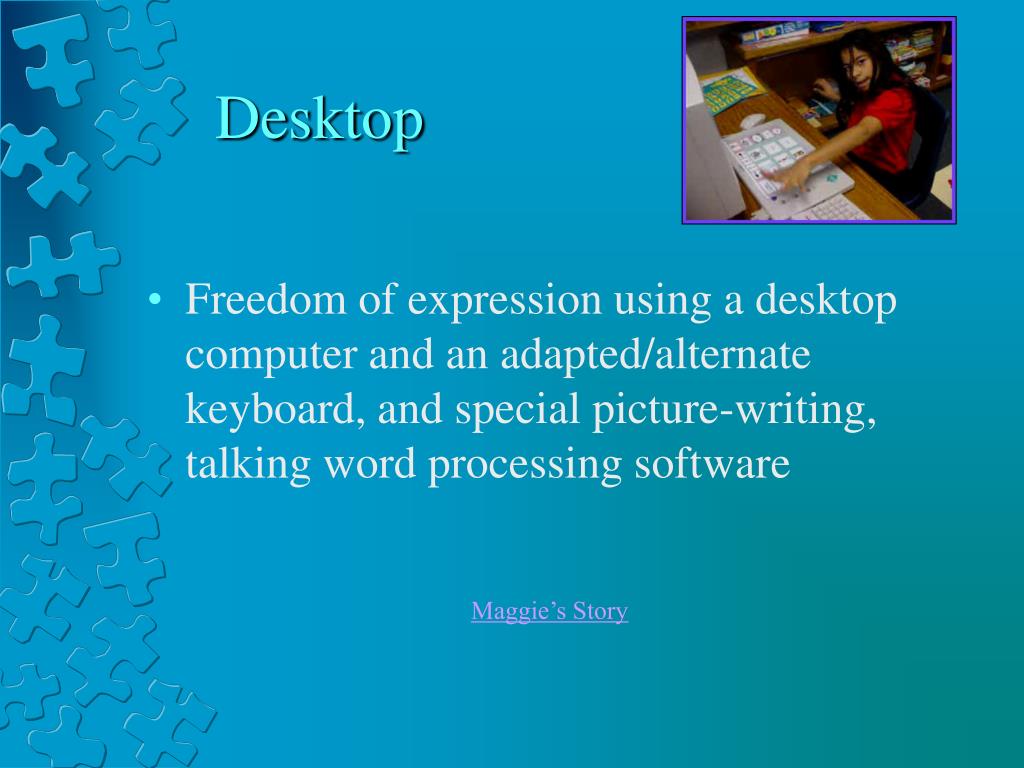 Desktop

• Freedom of expression using a desktop computer and an adapted/alternate keyboard, and special picture-writing, talking word processing software

Maggie’s Story